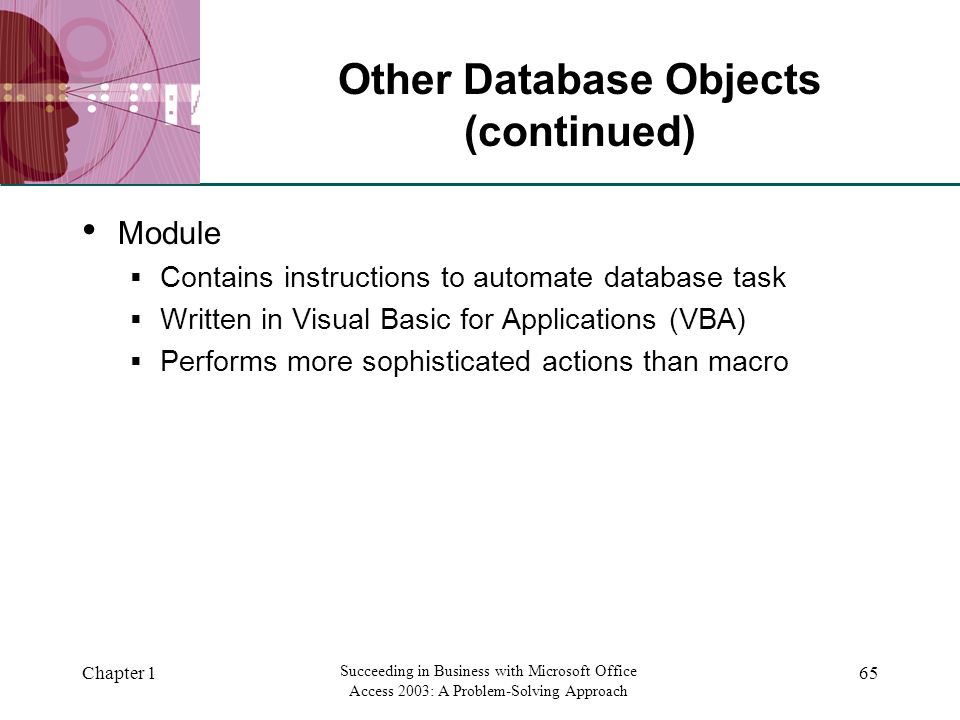 Other Database Objects (continued)

• Module
  ▪ Contains instructions to automate database task
  ▪ Written in Visual Basic for Applications (VBA)
  ▪ Performs more sophisticated actions than macro

Chapter 1

Succeeding in Business with Microsoft Office Access 2003: A Problem-Solving Approach

65